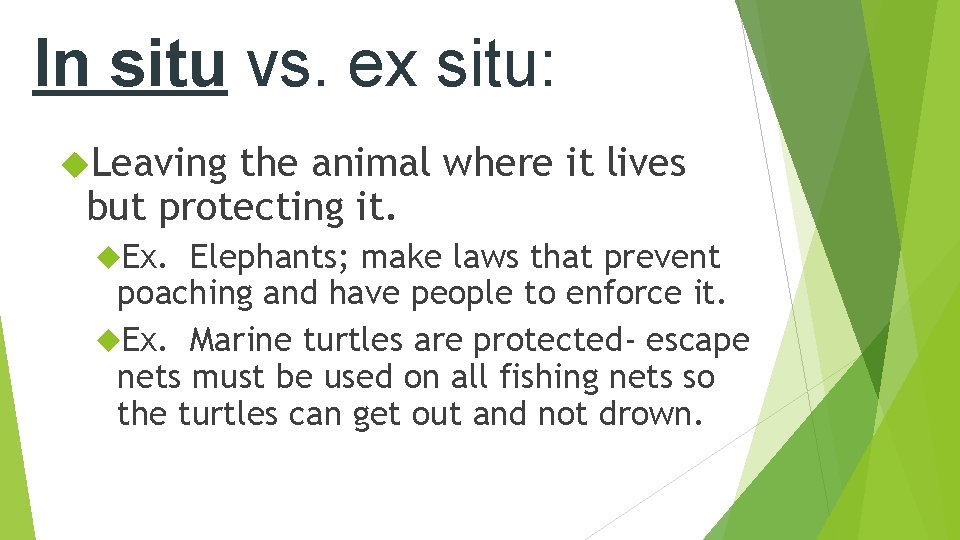 In situ vs. ex situ:

Leaving the animal where it lives but protecting it.

Ex. Elephants; make laws that prevent poaching and have people to enforce it.

Ex. Marine turtles are protected- escape nets must be used on all fishing nets so the turtles can get out and not drown.